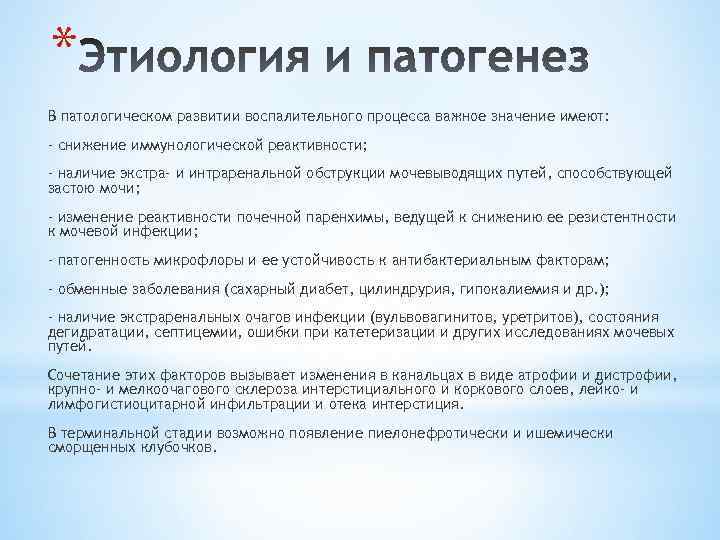 *Этиология и патогенез

В патологическом развитии воспалительного процесса важное значение имеют:

- снижение иммунологической реактивности;

- наличие экстра- и интраренальной обструкции мочевыводящих путей, способствующей застою мочи;

- изменение реактивности почечной паренхимы, ведущей к снижению ее резистентности к мочевой инфекции;

- патогенность микрофлоры и ее устойчивость к антибактериальным факторам;

- обменные заболевания (сахарный диабет, цилиндрурия, гипокалиемия и др.);

- наличие экстраренальных очагов инфекции (вульвовагинитов, уретритов), состояния дегидратации, септицемии, ошибки при катетеризации и других исследованиях мочевых путей.

Сочетание этих факторов вызывает изменения в канальцах в виде атрофии и дистрофии, крупно- и мелкоочагового склероза интерстициального и коркового слоев, лейко- и лимфогистиоцитарной инфильтрации и отека интерстиция.

В терминальной стадии возможно появление пиелонефротически и ишемически сморщенных клубочков.